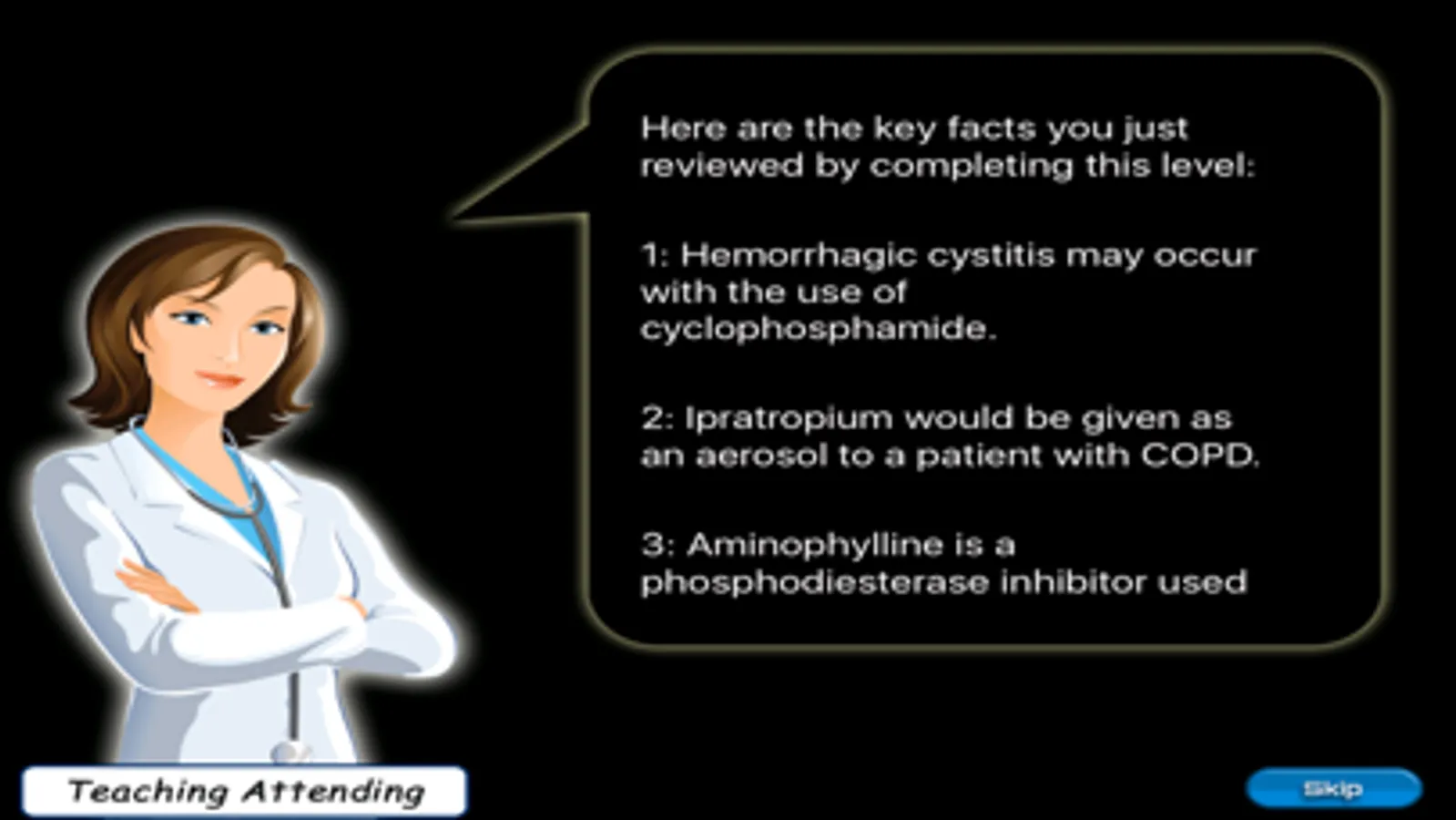 Here are the key facts you just reviewed by completing this level:

1: Hemorrhagic cystitis may occur with the use of cyclophosphamide.

2: Ipratropium would be given as an aerosol to a patient with COPD.

3: Aminophylline is a phosphodiesterase inhibitor used

Teaching Attending

Skip